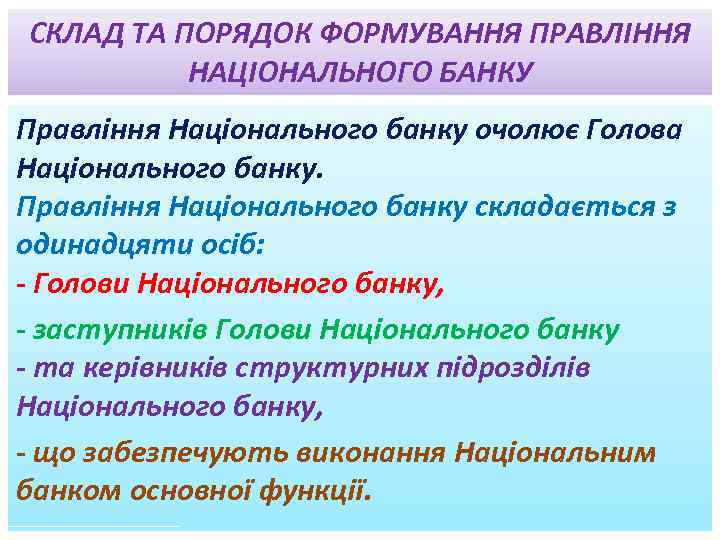 СКЛАД ТА ПОРЯДОК ФОРМУВАННЯ ПРАВЛІННЯ НАЦІОНАЛЬНОГО БАНКУ

Правління Національного банку очолює Голова Національного банку.
Правління Національного банку складається з одинадцяти осіб:
- Голови Національного банку,
- заступників Голови Національного банку
- та керівників структурних підрозділів Національного банку,
- що забезпечують виконання Національним банком основної функції.